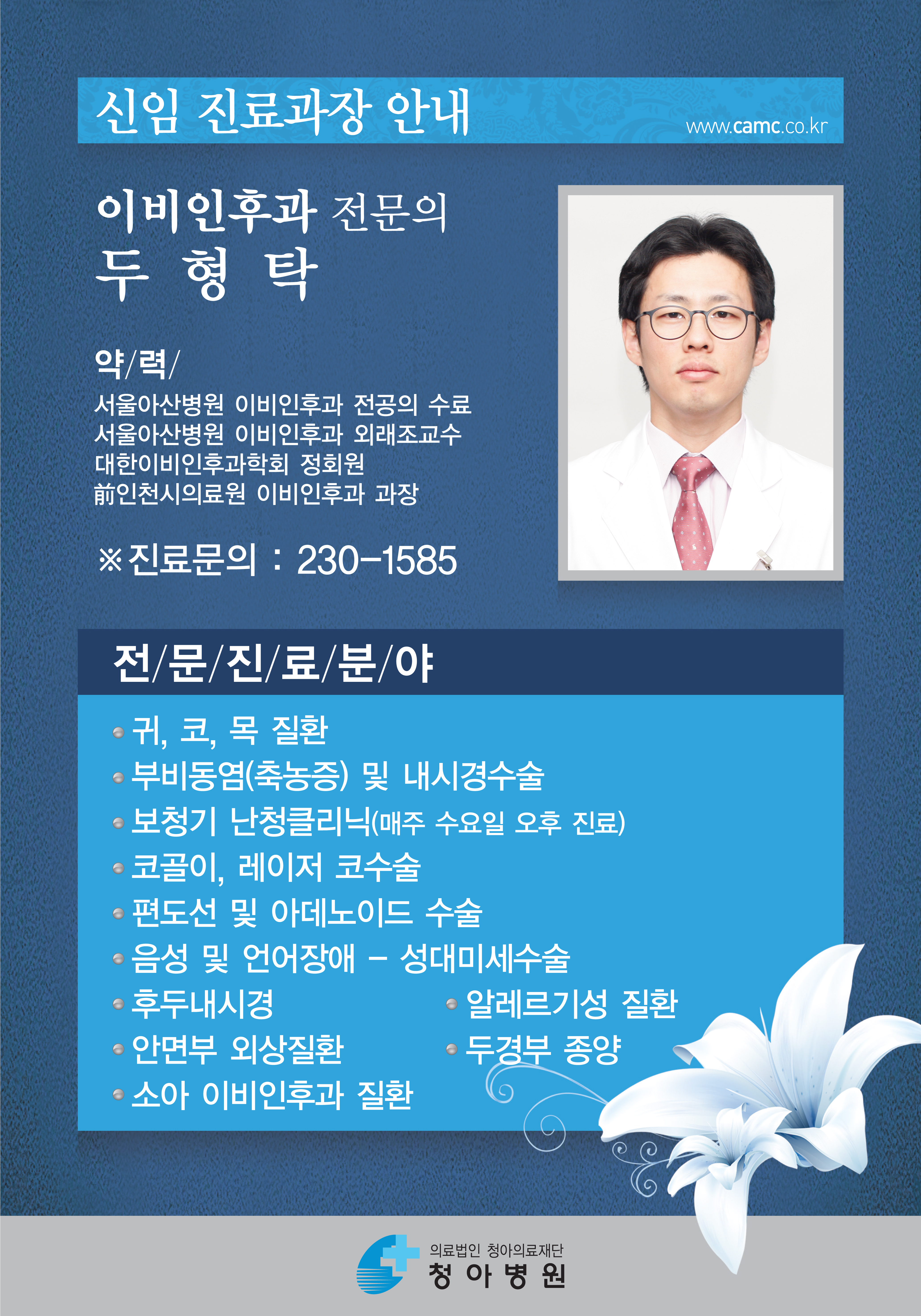 신임 진료과장 안내

www.camc.co.kr

이비인후과 전문의
두 형 탁

약/력/
서울아산병원 이비인후과 전공의 수료
서울아산병원 이비인후과 외래조교수
대한이비인후과학회 정회원
前인천시의료원 이비인후과 과장

※진료문의 : 230-1585

전/문/진/료/분/야

귀, 코, 목 질환
부비동염(축농증) 및 내시경수술
보청기 난청클리닉(매주 수요일 오후 진료)
코골이, 레이저 코수술
편도선 및 아데노이드 수술
음성 및 언어장애 - 성대미세수술
후두내시경
안면부 외상질환
소아 이비인후과 질환
알레르기성 질환
두경부 종양

의료법인 청아의료재단
청 아 병 원